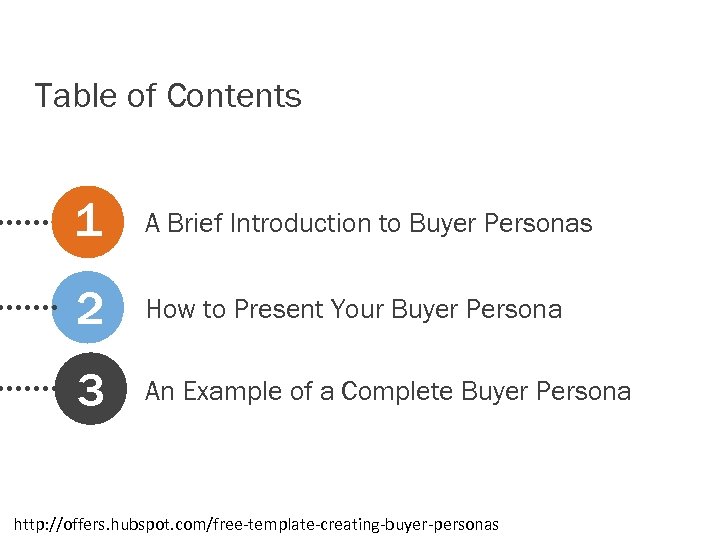 Table of Contents

1 A Brief Introduction to Buyer Personas

2 How to Present Your Buyer Persona

3 An Example of a Complete Buyer Persona

http://offers.hubspot.com/free-template-creating-buyer-personas